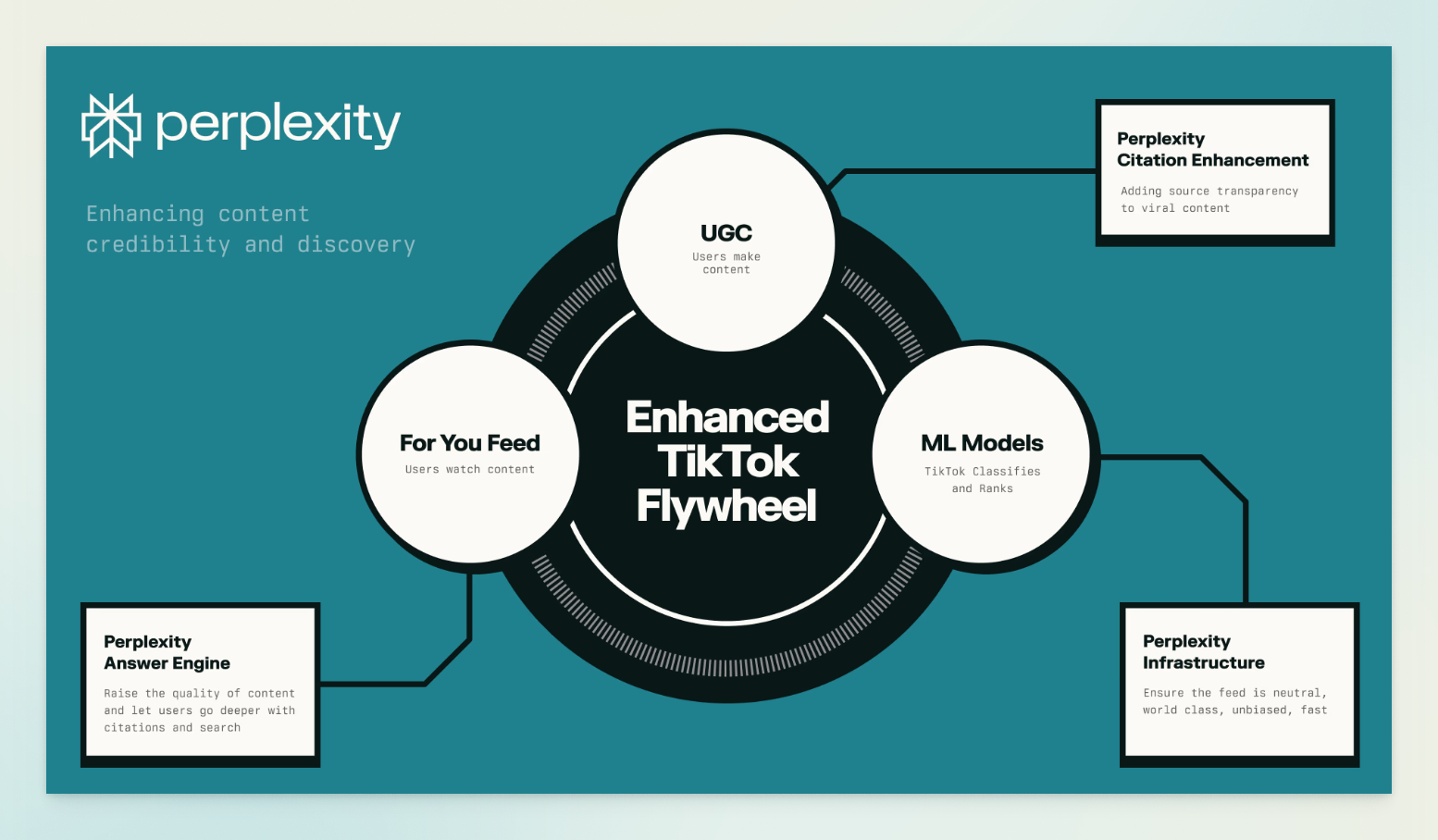 perplexity

Enhancing content credibility and discovery

Perplexity Citation Enhancement

Adding source transparency to viral content

UGC

Users make content

For You Feed

Users watch content

Enhanced TikTok Flywheel

ML Models

TikTok Classifies and Ranks

Perplexity Answer Engine

Raise the quality of content and let users go deeper with citations and search

Perplexity Infrastructure

Ensure the feed is neutral, world class, unbiased, fast